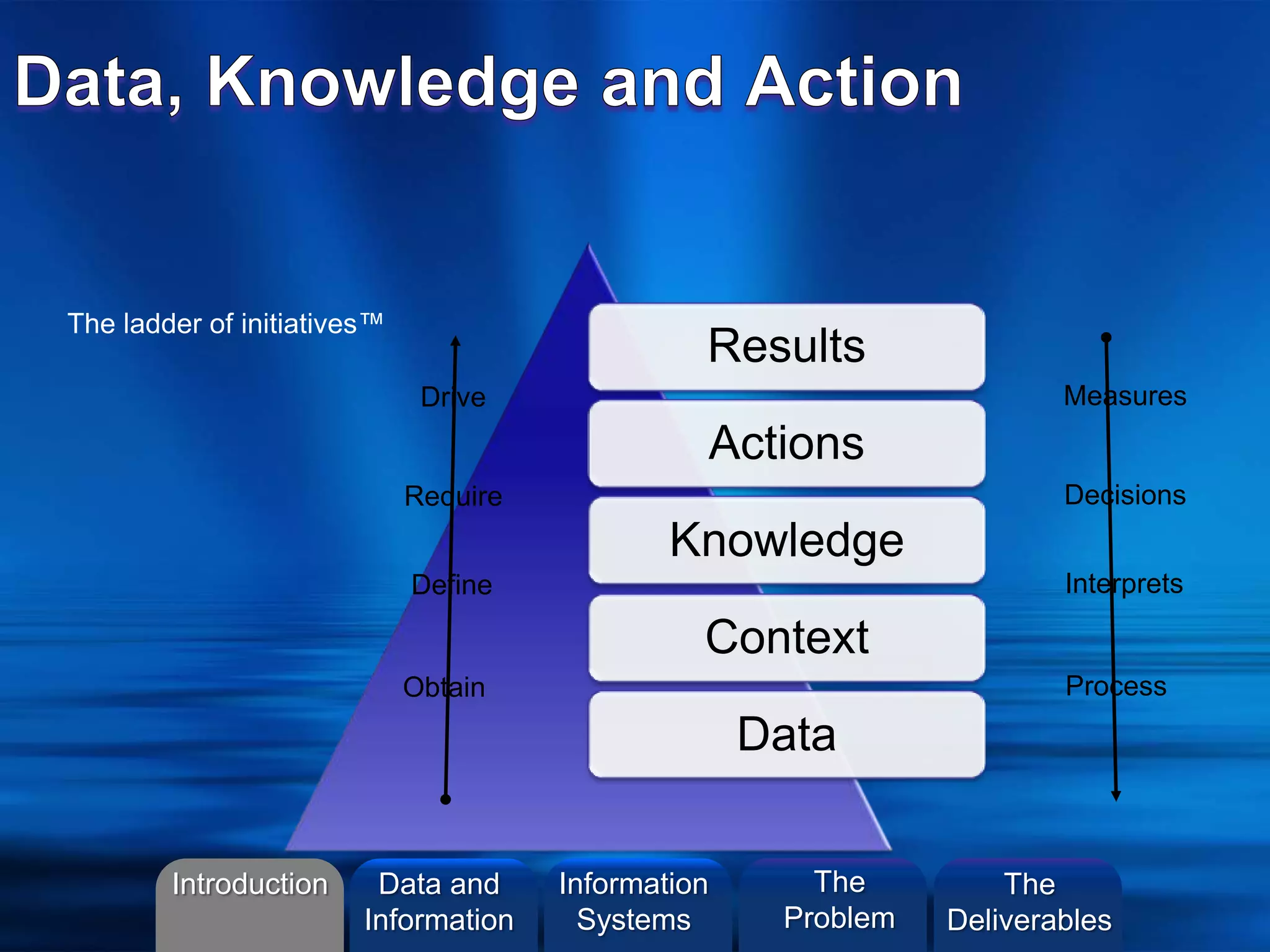 Data, Knowledge and Action

The ladder of initiatives™

Drive

Require

Define

Obtain

Results

Actions

Knowledge

Context

Data

Measures

Decisions

Interprets

Process

Introduction

Data and Information

Information Systems

The Problem

The Deliverables